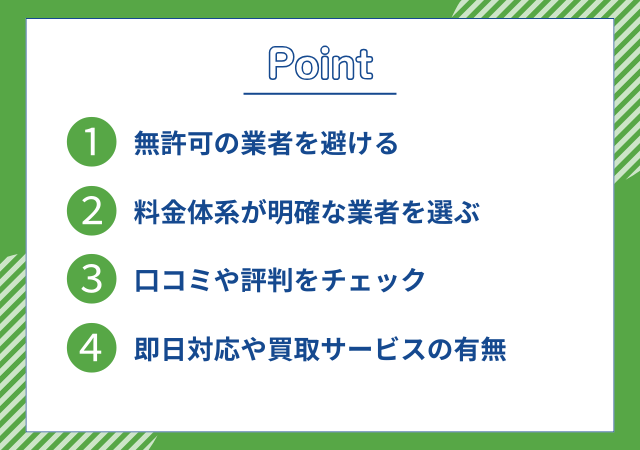 Point

1 無許可の業者を避ける

2 料金体系が明確な業者を選ぶ

3 口コミや評判をチェック

4 即日対応や買取サービスの有無